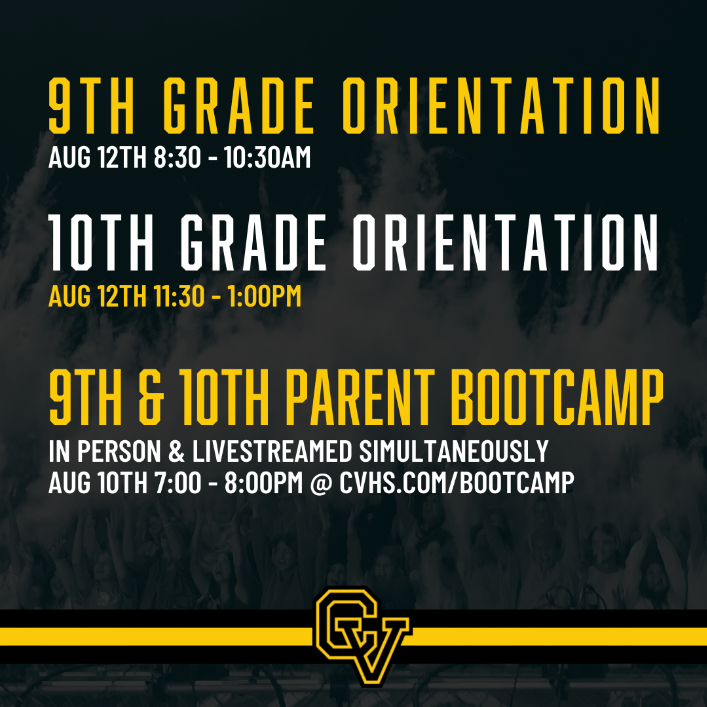 9TH GRADE ORIENTATION
AUG 12TH 8:30 - 10:30AM

10TH GRADE ORIENTATION
AUG 12TH 11:30 - 1:00PM

9TH & 10TH PARENT BOOTCAMP
IN PERSON & LIVESTREAMED SIMULTANEOUSLY
AUG 10TH 7:00 - 8:00PM @ CVHS.COM/BOOTCAMP

CV